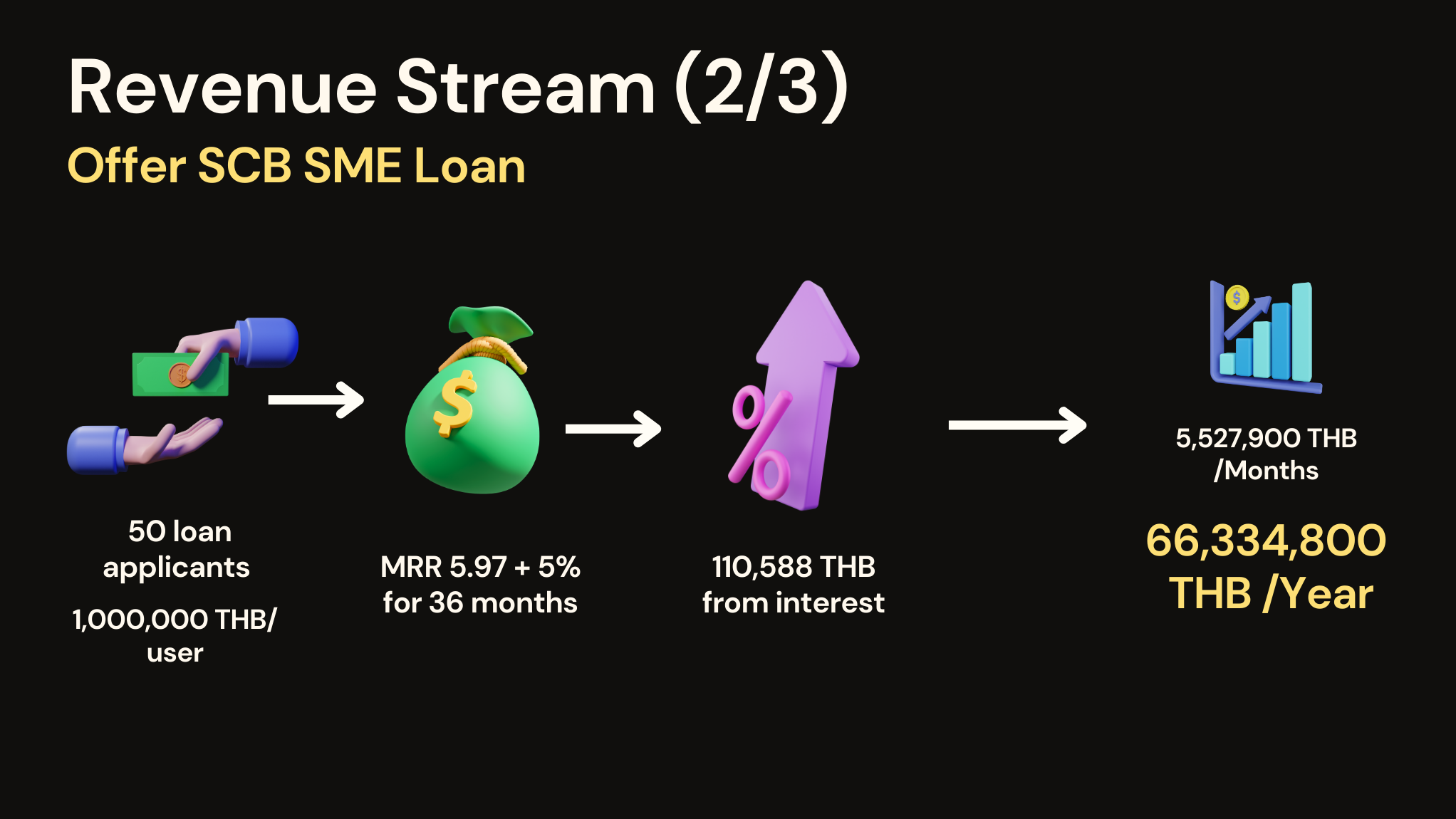 Revenue Stream (2/3)

Offer SCB SME Loan

50 loan applicants

1,000,000 THB/ user

MRR 5.97 + 5% for 36 months

110,588 THB from interest

5,527,900 THB /Months

66,334,800 THB /Year